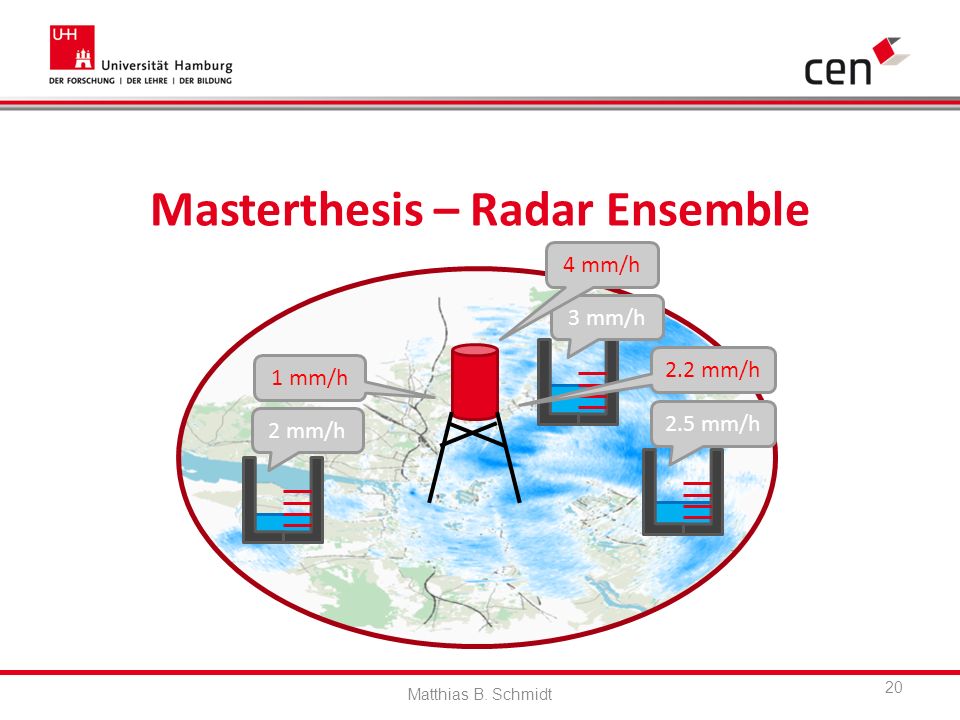 UHH Universität Hamburg
DER FORSCHUNG | DER LEHRE | DER BILDUNG

cen

Masterthesis – Radar Ensemble

4 mm/h

3 mm/h

1 mm/h

2.2 mm/h

2 mm/h

2.5 mm/h

Matthias B. Schmidt

20